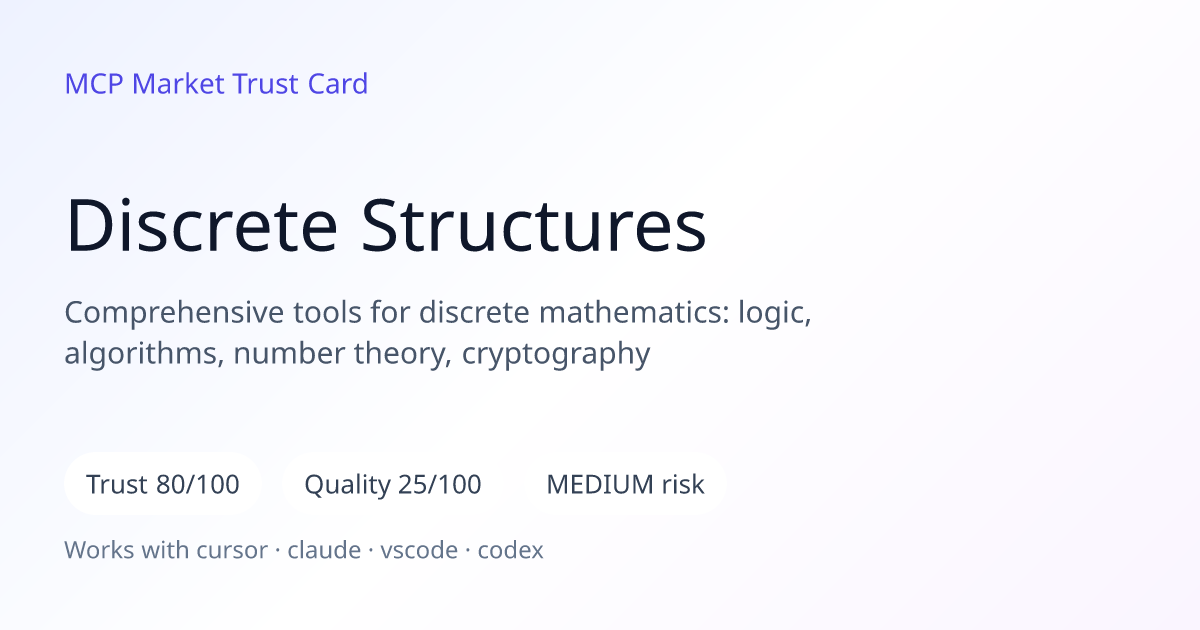 MCP Market Trust Card

Discrete Structures

Comprehensive tools for discrete mathematics: logic, algorithms, number theory, cryptography

Trust 80/100

Quality 25/100

MEDIUM risk

Works with cursor · claude · vscode · codex